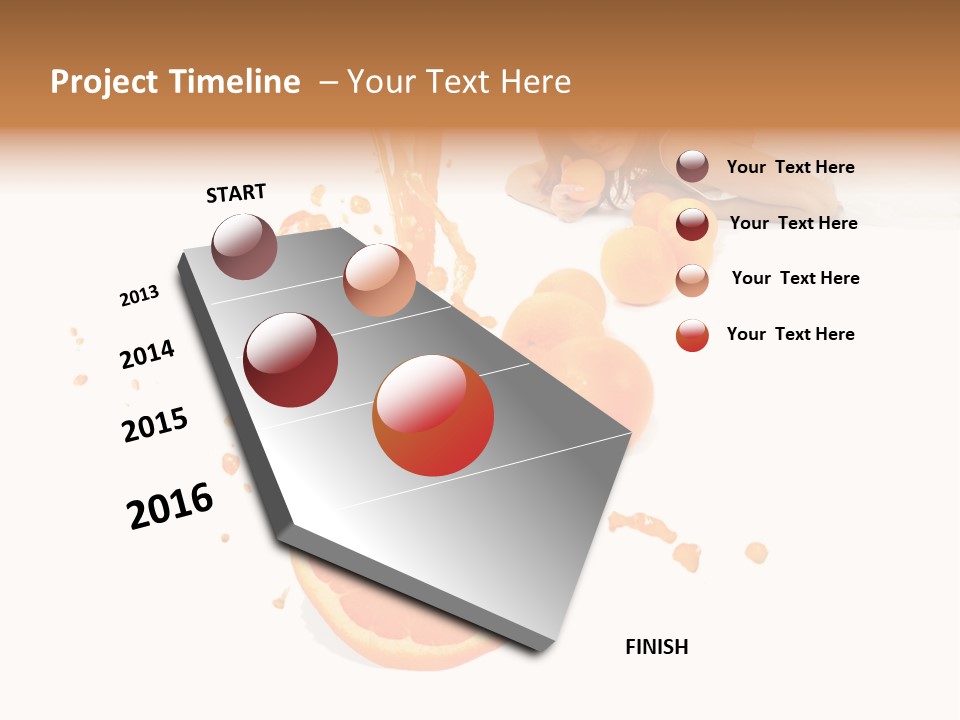 Project Timeline – Your Text Here

START

2013

2014

2015

2016

FINISH

Your Text Here

Your Text Here

Your Text Here

Your Text Here